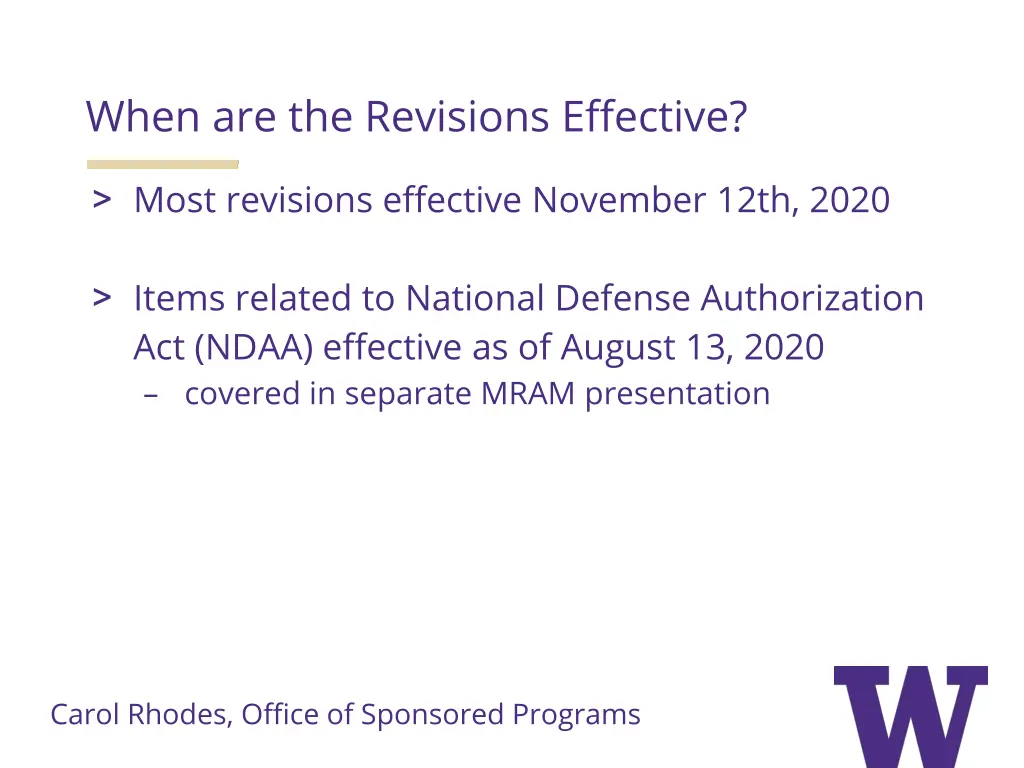 When are the Revisions Effective?

> Most revisions effective November 12th, 2020

> Items related to National Defense Authorization Act (NDAA) effective as of August 13, 2020
– covered in separate MRAM presentation

Carol Rhodes, Office of Sponsored Programs

W